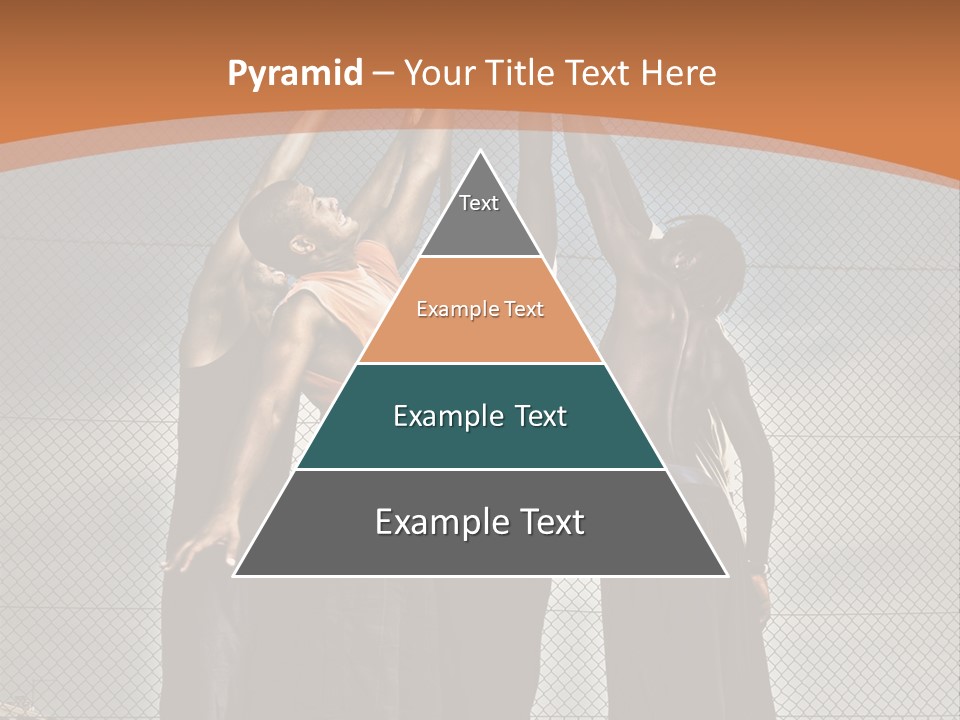 Pyramid – Your Title Text Here

Text

Example Text

Example Text

Example Text